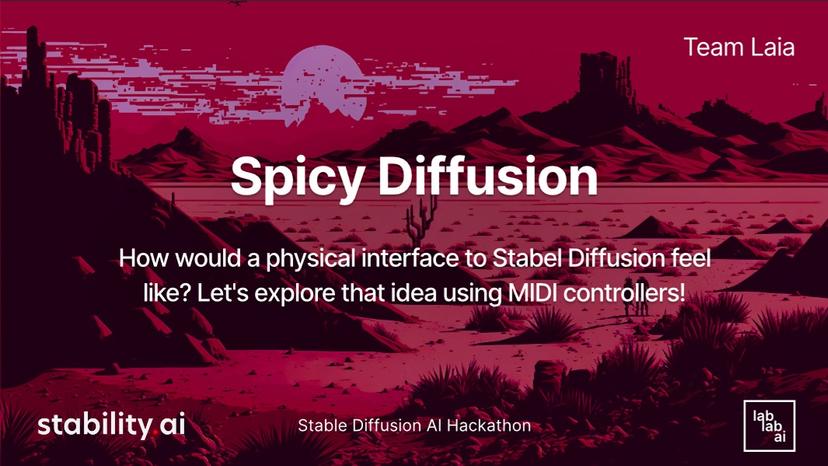 Team Laia

Spicy Diffusion

How would a physical interface to Stabel Diffusion feel like? Let's explore that idea using MIDI controllers!

stability ai

Stable Diffusion AI Hackathon

lab lab ai